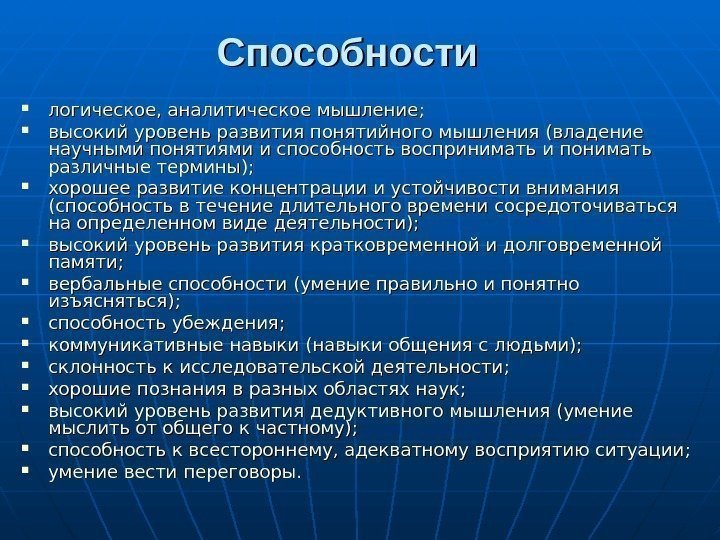 Способности

- логическое, аналитическое мышление;
- высокий уровень развития понятийного мышления (владение научными понятиями и способность воспринимать и понимать различные термины);
- хорошее развитие концентрации и устойчивости внимания (способность в течение длительного времени сосредоточиваться на определенном виде деятельности);
- высокий уровень развития кратковременной и долговременной памяти;
- вербальные способности (умение правильно и понятно изъясняться);
- способность убеждения;
- коммуникативные навыки (навыки общения с людьми);
- склонность к исследовательской деятельности;
- хорошие познания в разных областях наук;
- высокий уровень развития дедуктивного мышления (умение мыслить от общего к частному);
- способность к всестороннему, адекватному восприятию ситуации;
- умение вести переговоры.